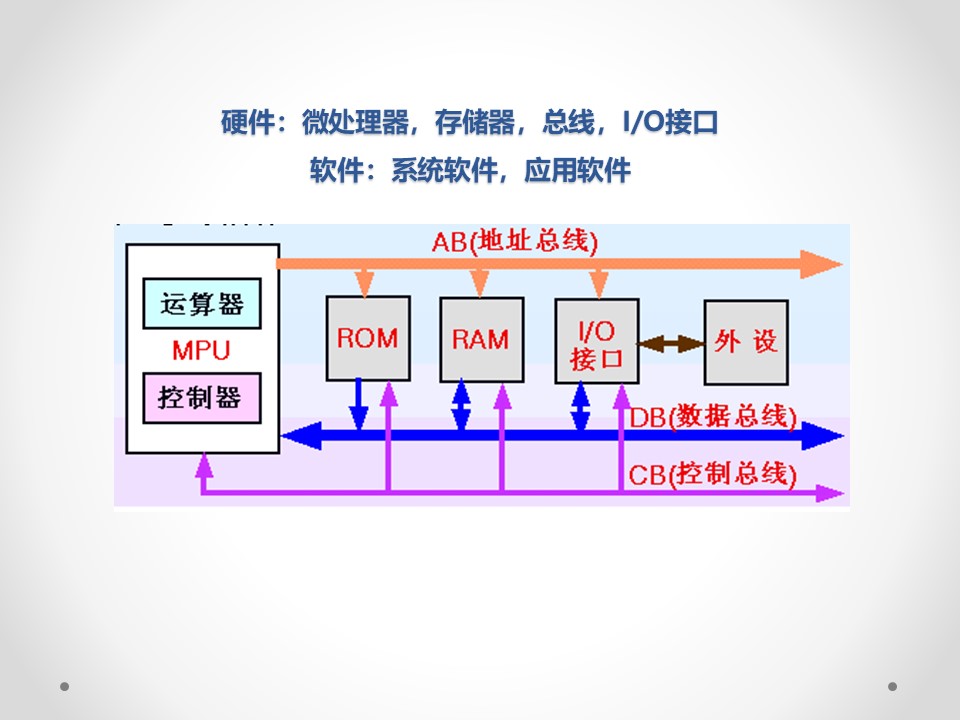 硬件：微处理器，存储器，总线，I/O接口

软件：系统软件，应用软件

AB(地址总线)

运算器

MPU

控制器

ROM

RAM

I/O
接口

外 设

DB(数据总线)

CB(控制总线)